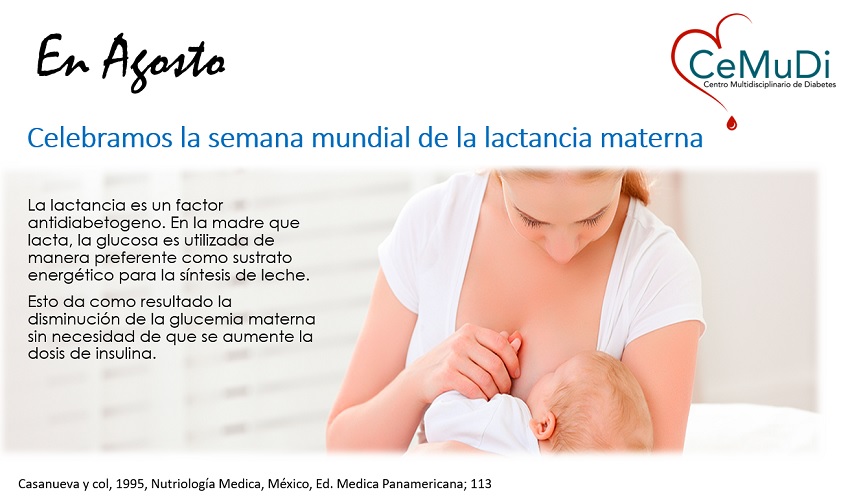 En Agosto

CeMuDi
Centro Multidisciplinario de Diabetes

Celebramos la semana mundial de la lactancia materna

La lactancia es un factor antidiabetogeno. En la madre que lacta, la glucosa es utilizada de manera preferente como sustrato energético para la síntesis de leche.

Esto da como resultado la disminución de la glucemia materna sin necesidad de que se aumente la dosis de insulina.

Casanueva y col, 1995, Nutriología Medica, México, Ed. Medica Panamericana; 113